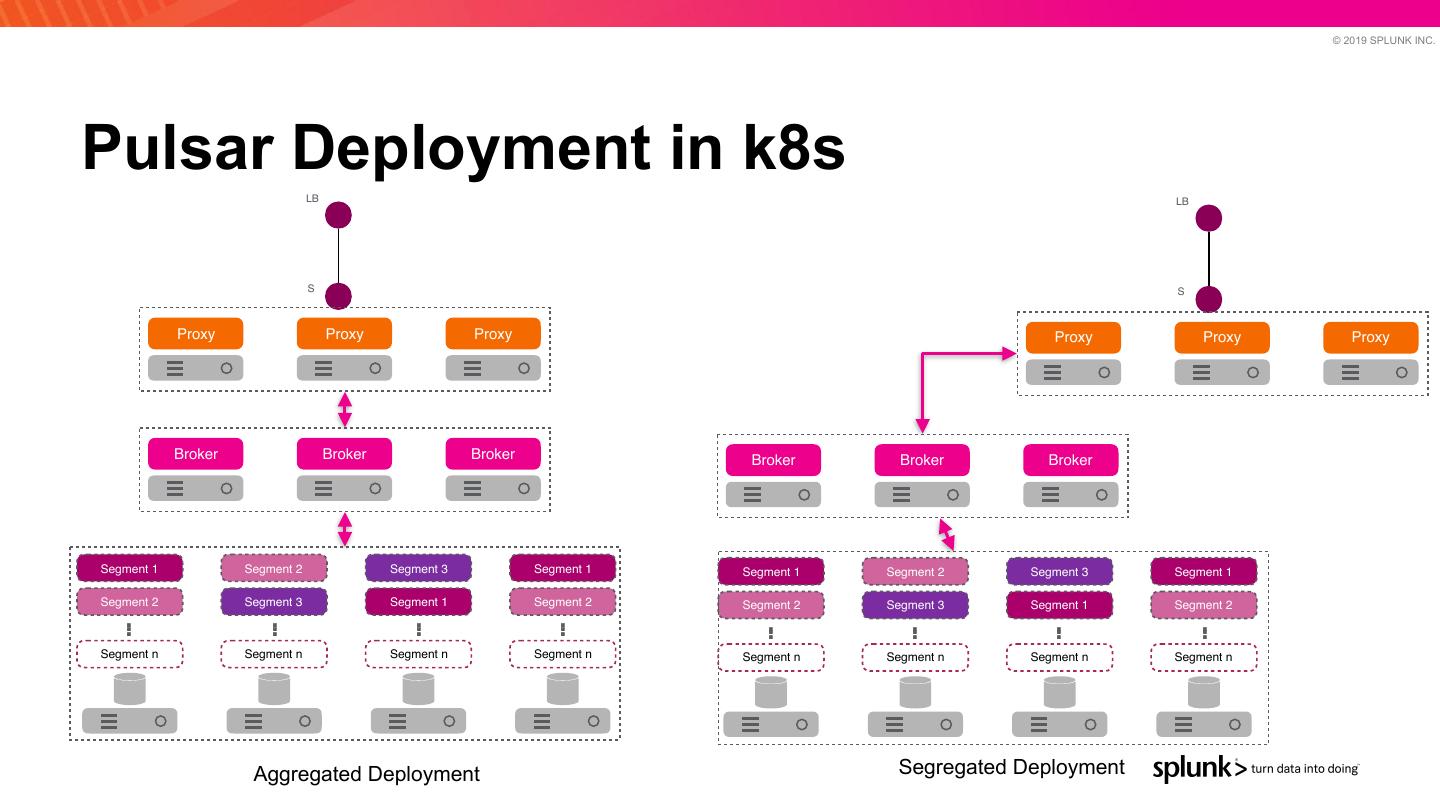 © 2019 SPLUNK INC.

Pulsar Deployment in k8s

LB

S

Proxy Proxy Proxy

Broker Broker Broker

Segment 1 Segment 2 Segment 3 Segment 1

Segment 2 Segment 3 Segment 1 Segment 2

Segment n Segment n Segment n Segment n

Aggregated Deployment

LB

S

Proxy Proxy Proxy

Broker Broker Broker

Segment 1 Segment 2 Segment 3 Segment 1

Segment 2 Segment 3 Segment 1 Segment 2

Segment n Segment n Segment n Segment n

Segregated Deployment

splunk> turn data into doing